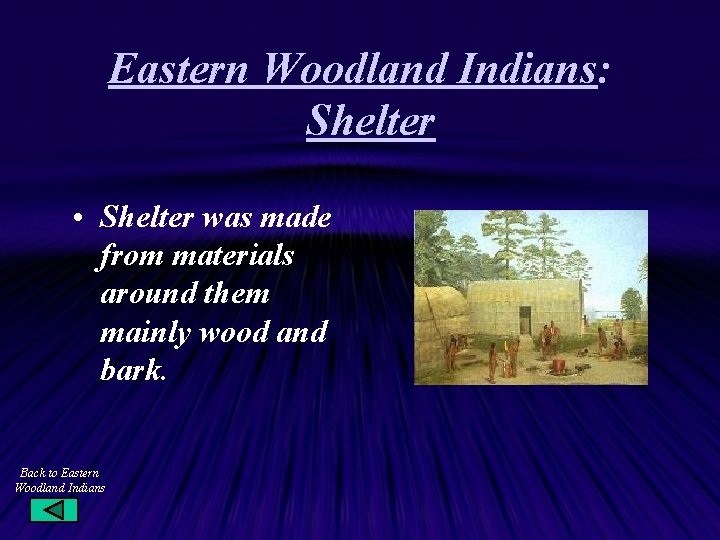 Eastern Woodland Indians: Shelter

• Shelter was made from materials around them mainly wood and bark.

Back to Eastern Woodland Indians